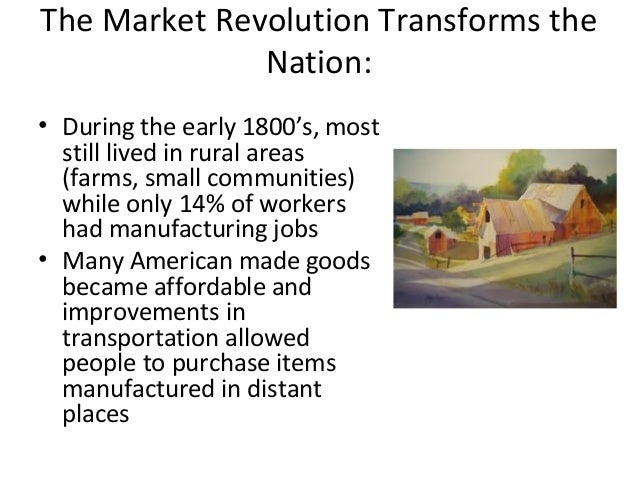 The Market Revolution Transforms the Nation:

• During the early 1800's, most still lived in rural areas (farms, small communities) while only 14% of workers had manufacturing jobs

• Many American made goods became affordable and improvements in transportation allowed people to purchase items manufactured in distant places